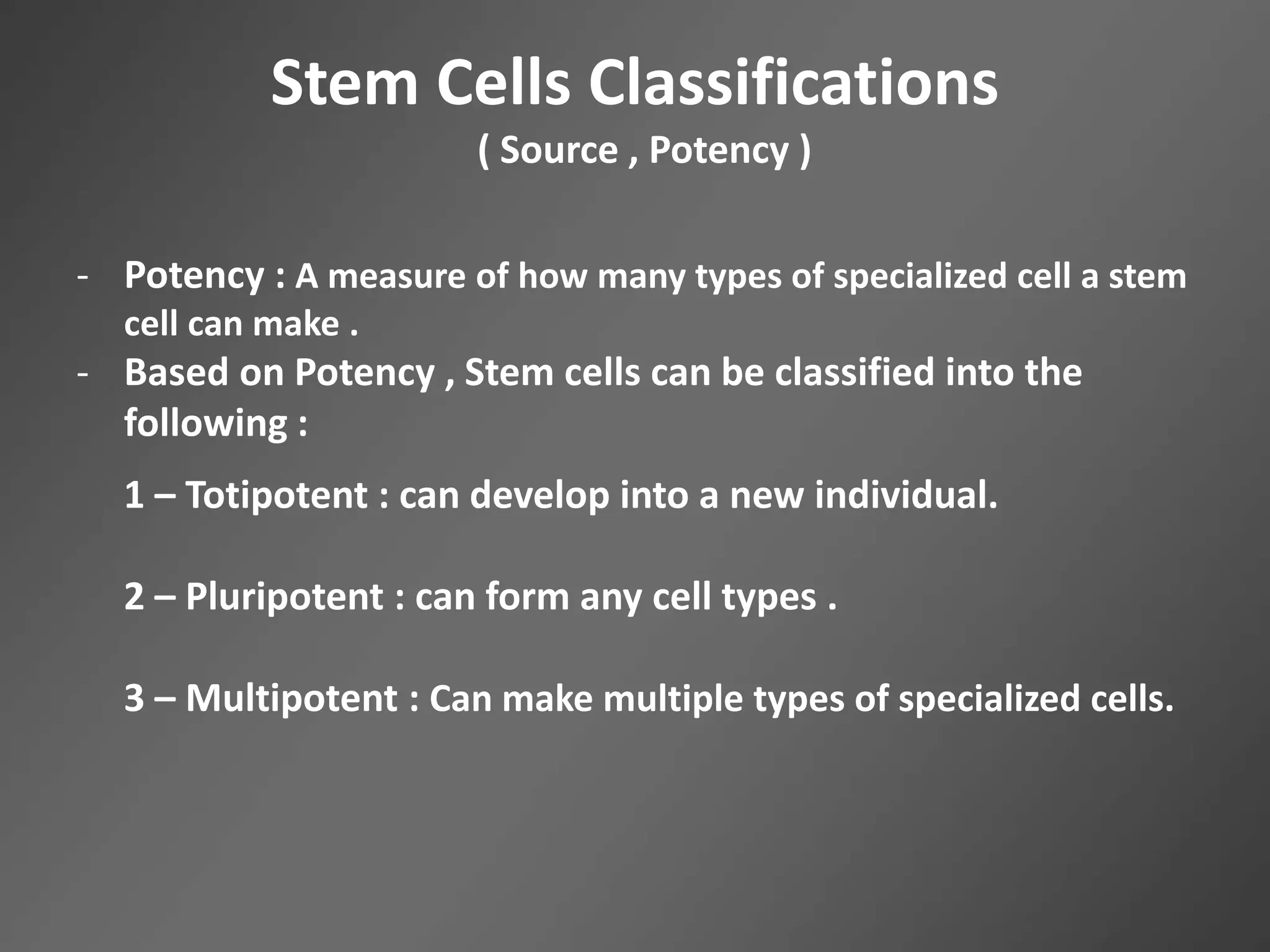 Stem Cells Classifications
( Source , Potency )

- Potency : A measure of how many types of specialized cell a stem cell can make .
- Based on Potency , Stem cells can be classified into the following :

1 – Totipotent : can develop into a new individual.

2 – Pluripotent : can form any cell types .

3 – Multipotent : Can make multiple types of specialized cells.